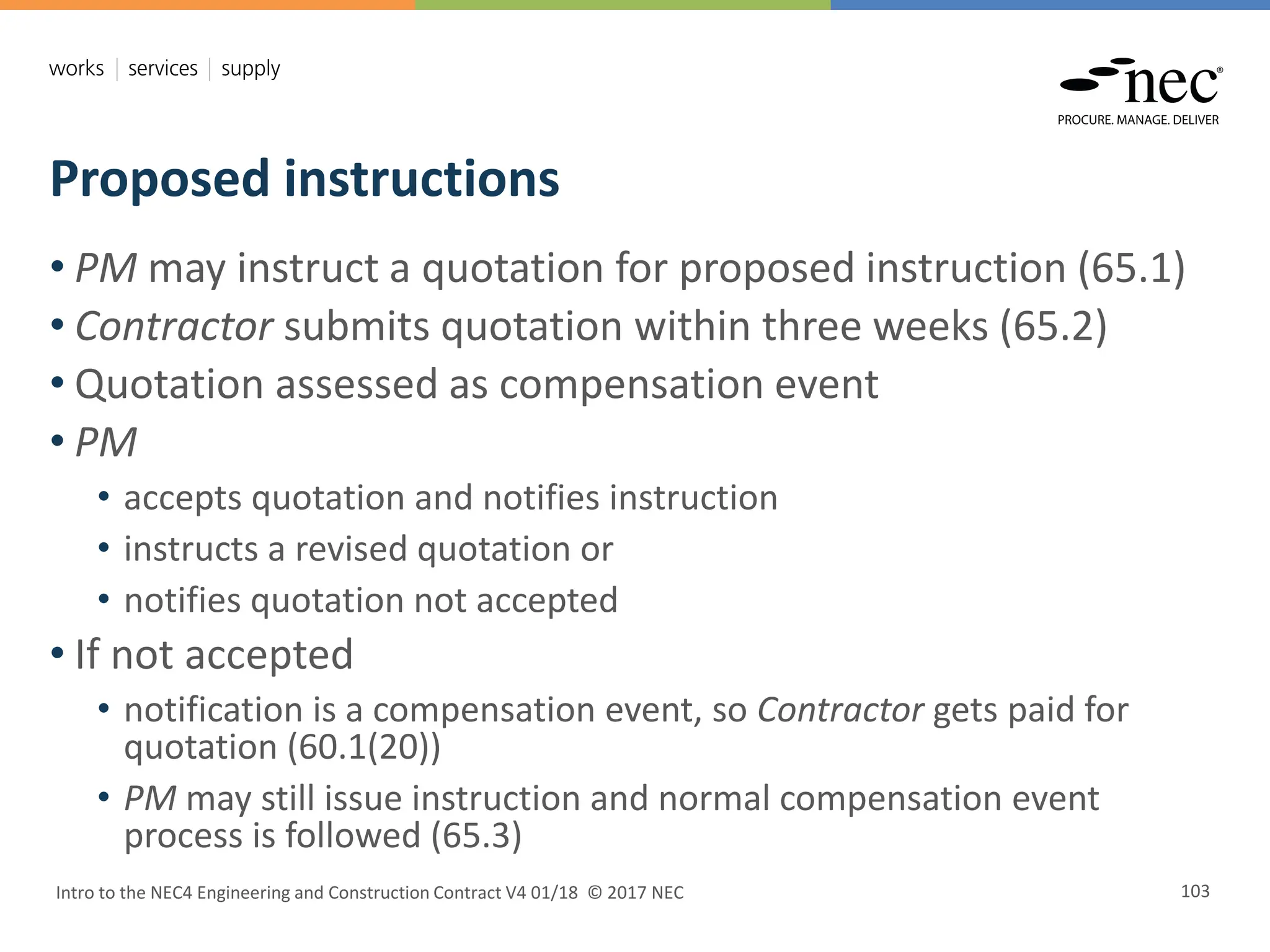 works | services | supply

nec®
PROCURE. MANAGE. DELIVER

Proposed instructions

• PM may instruct a quotation for proposed instruction (65.1)
• Contractor submits quotation within three weeks (65.2)
• Quotation assessed as compensation event
• PM
  • accepts quotation and notifies instruction
  • instructs a revised quotation or
  • notifies quotation not accepted
• If not accepted
  • notification is a compensation event, so Contractor gets paid for quotation (60.1(20))
  • PM may still issue instruction and normal compensation event process is followed (65.3)

Intro to the NEC4 Engineering and Construction Contract V4 01/18 © 2017 NEC

103